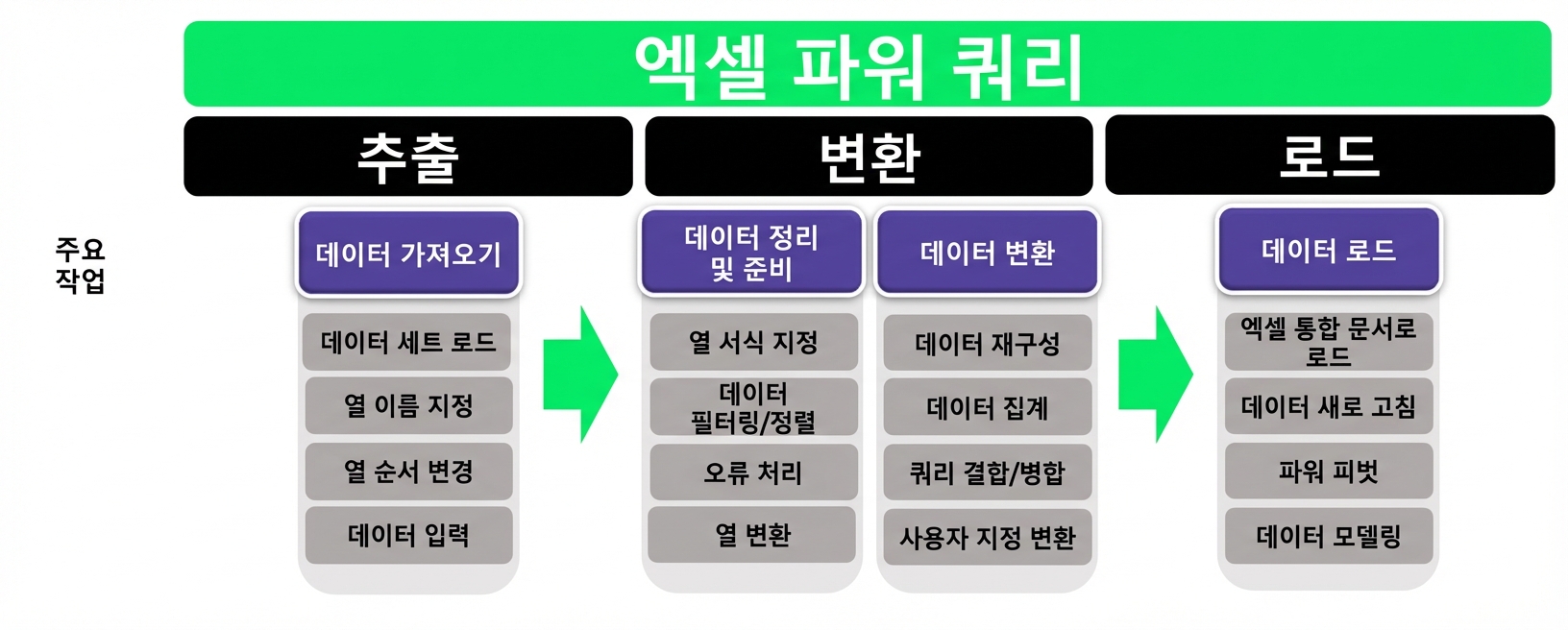 엑셀 파워 쿼리

추출

변환

로드

주요 작업

데이터 가져오기

데이터 세트 로드

열 이름 지정

열 순서 변경

데이터 입력

데이터 정리 및 준비

열 서식 지정

데이터 필터링/정렬

오류 처리

열 변환

데이터 변환

데이터 재구성

데이터 집계

쿼리 결합/병합

사용자 지정 변환

데이터 로드

엑셀 통합 문서로 로드

데이터 새로 고침

파워 피벗

데이터 모델링